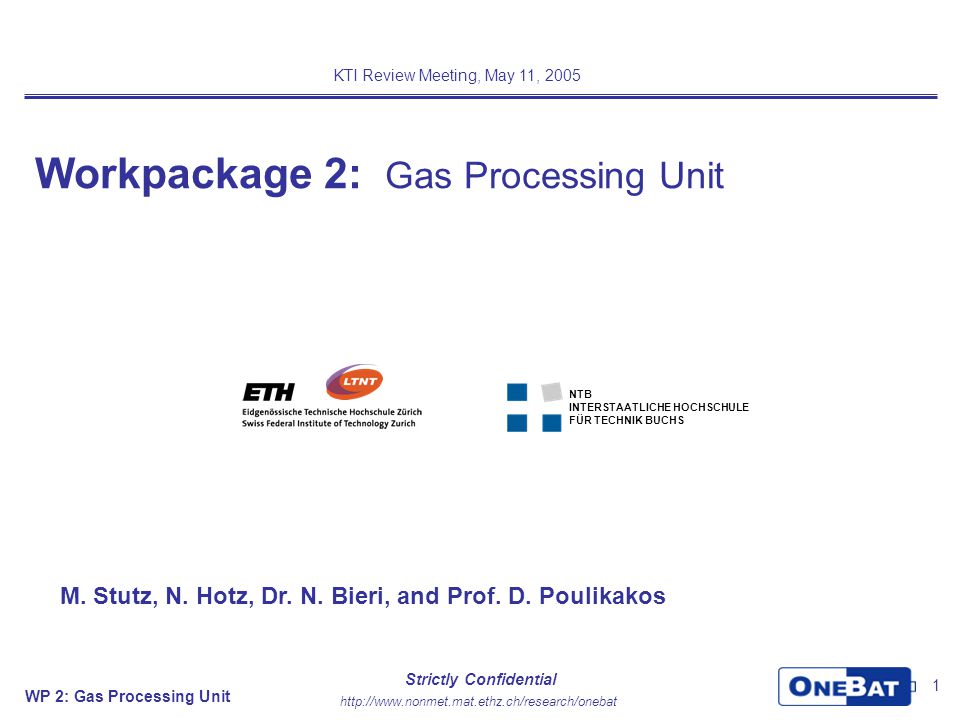 KTI Review Meeting, May 11, 2005

Workpackage 2: Gas Processing Unit

ETH
LTNT
Eidgenössische Technische Hochschule Zürich
Swiss Federal Institute of Technology Zurich

NTB
INTERSTAATLICHE HOCHSCHULE
FÜR TECHNIK BUCHS

M. Stutz, N. Hotz, Dr. N. Bieri, and Prof. D. Poulikakos

WP 2: Gas Processing Unit

Strictly Confidential
http://www.nonmet.mat.ethz.ch/research/onebat

ONEBAT

1